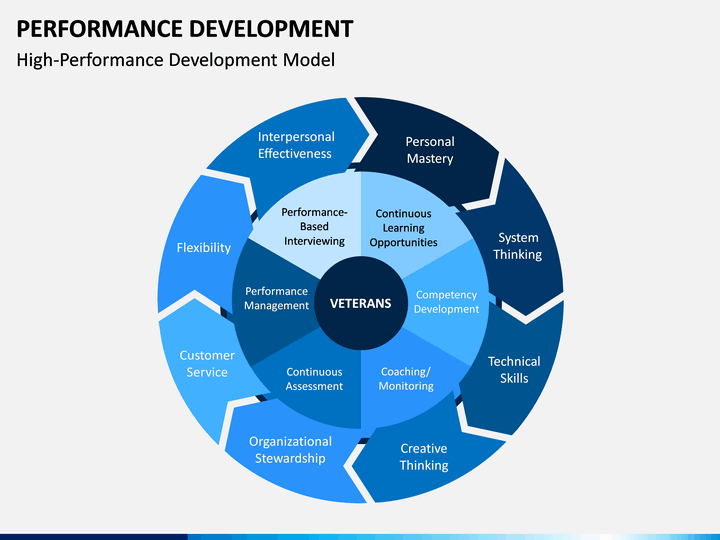 PERFORMANCE DEVELOPMENT

High-Performance Development Model

Interpersonal Effectiveness

Personal Mastery

System Thinking

Technical Skills

Creative Thinking

Organizational Stewardship

Customer Service

Flexibility

Performance-Based Interviewing

Continuous Learning Opportunities

Competency Development

Coaching/ Monitoring

Continuous Assessment

Performance Management

VETERANS